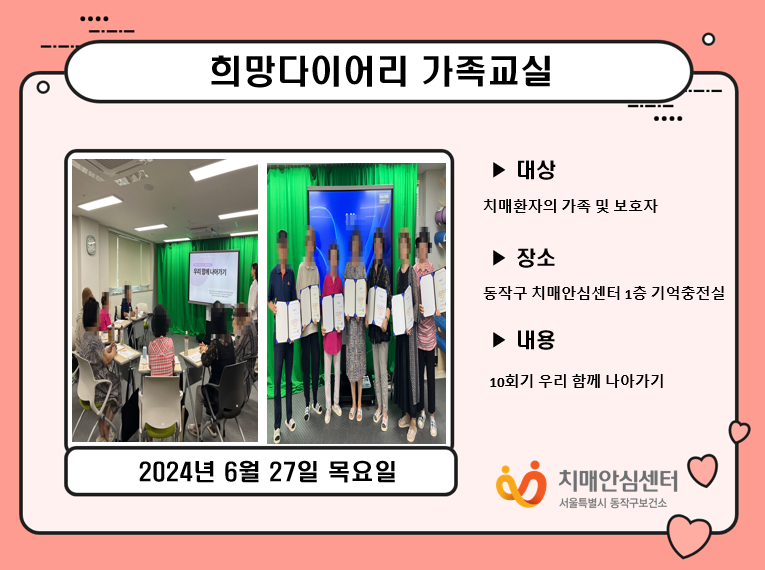 희망다이어리 가족교실

우리 함께 나아가기

2024년 6월 27일 목요일

▶ 대상

치매환자의 가족 및 보호자

▶ 장소

동작구 치매안심센터 1층 기억충전실

▶ 내용

10회기 우리 함께 나아가기

치매안심센터
서울특별시 동작구보건소